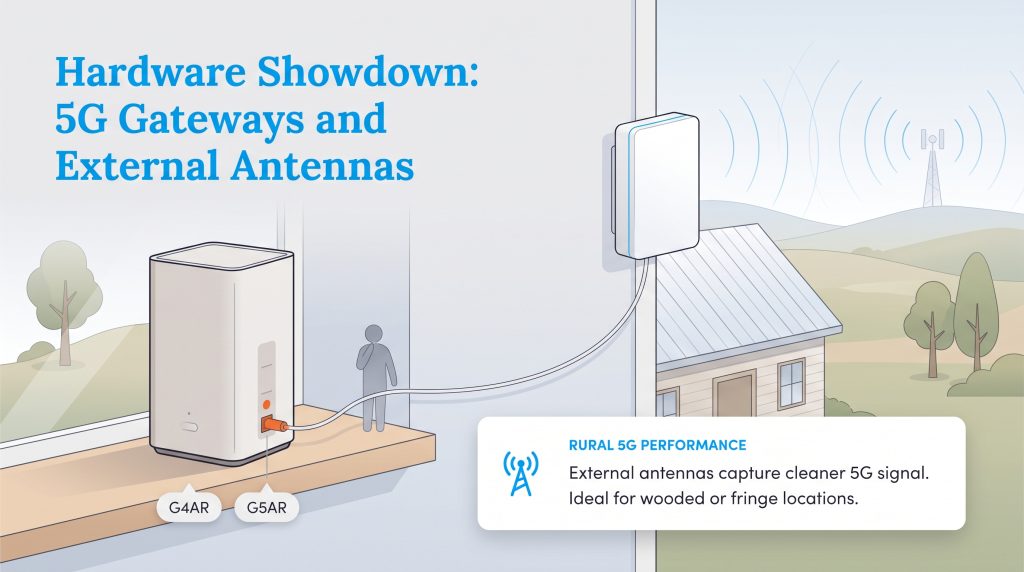 Hardware Showdown: 5G Gateways and External Antennas

G4AR

G5AR

RURAL 5G PERFORMANCE

External antennas capture cleaner 5G signal. Ideal for wooded or fringe locations.